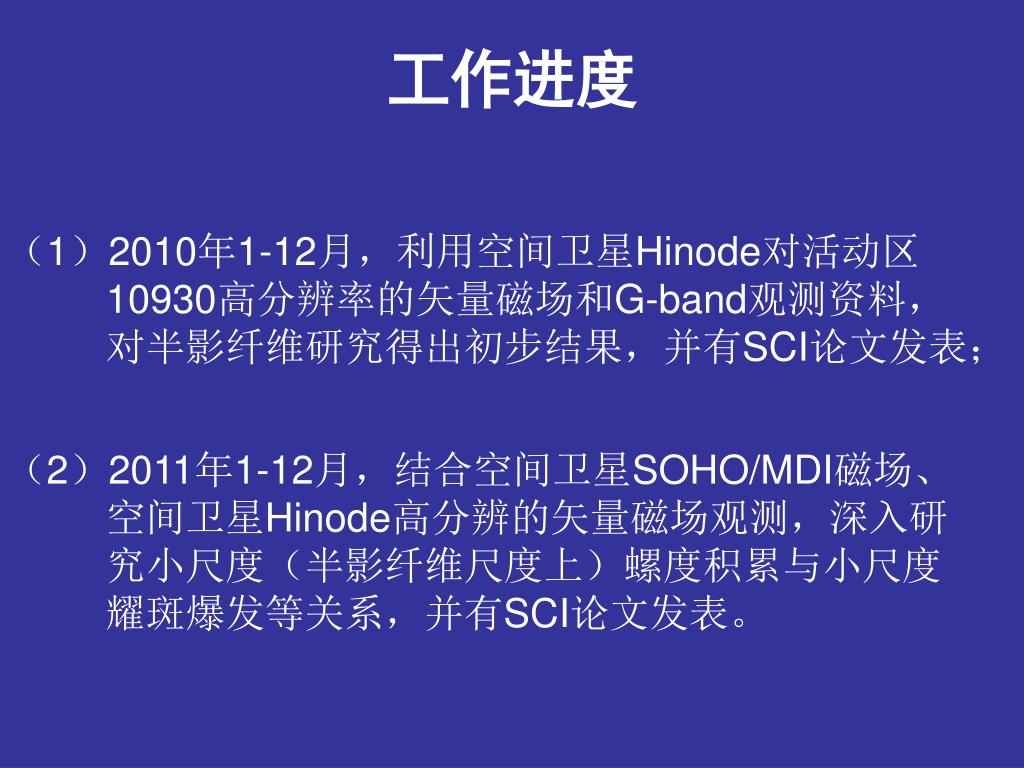 工作进度

（1）2010年1-12月，利用空间卫星Hinode对活动区10930高分辨率的矢量磁场和G-band观测资料，对半影纤维研究得出初步结果，并有SCI论文发表；

（2）2011年1-12月，结合空间卫星SOHO/MDI磁场、空间卫星Hinode高分辨的矢量磁场观测，深入研究小尺度（半影纤维尺度上）螺度积累与小尺度耀斑爆发等关系，并有SCI论文发表。